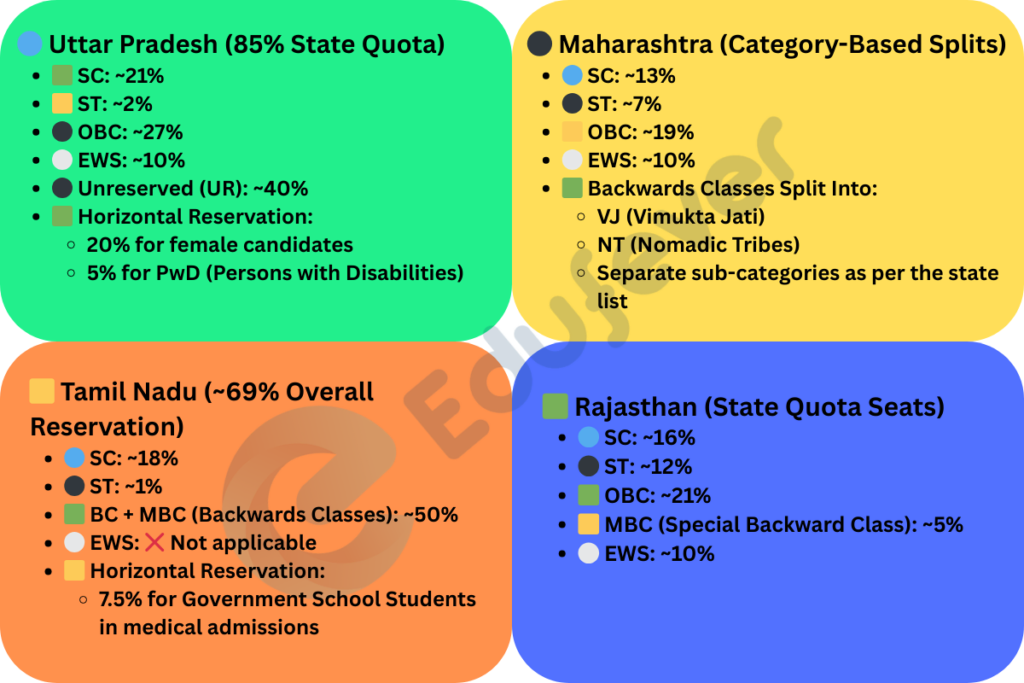 Uttar Pradesh (85% State Quota)
- SC: ~21%
- ST: ~2%
- OBC: ~27%
- EWS: ~10%
- Unreserved (UR): ~40%
- Horizontal Reservation:
  - 20% for female candidates
  - 5% for PwD (Persons with Disabilities)

Maharashtra (Category-Based Splits)
- SC: ~13%
- ST: ~7%
- OBC: ~19%
- EWS: ~10%
- Backwards Classes Split Into:
  - VJ (Vimukta Jati)
  - NT (Nomadic Tribes)
  - Separate sub-categories as per the state list

Tamil Nadu (~69% Overall Reservation)
- SC: ~18%
- ST: ~1%
- BC + MBC (Backwards Classes): ~50%
- EWS: ❌ Not applicable
- Horizontal Reservation:
  - 7.5% for Government School Students in medical admissions

Rajasthan (State Quota Seats)
- SC: ~16%
- ST: ~12%
- OBC: ~21%
- MBC (Special Backward Class): ~5%
- EWS: ~10%

Edufever